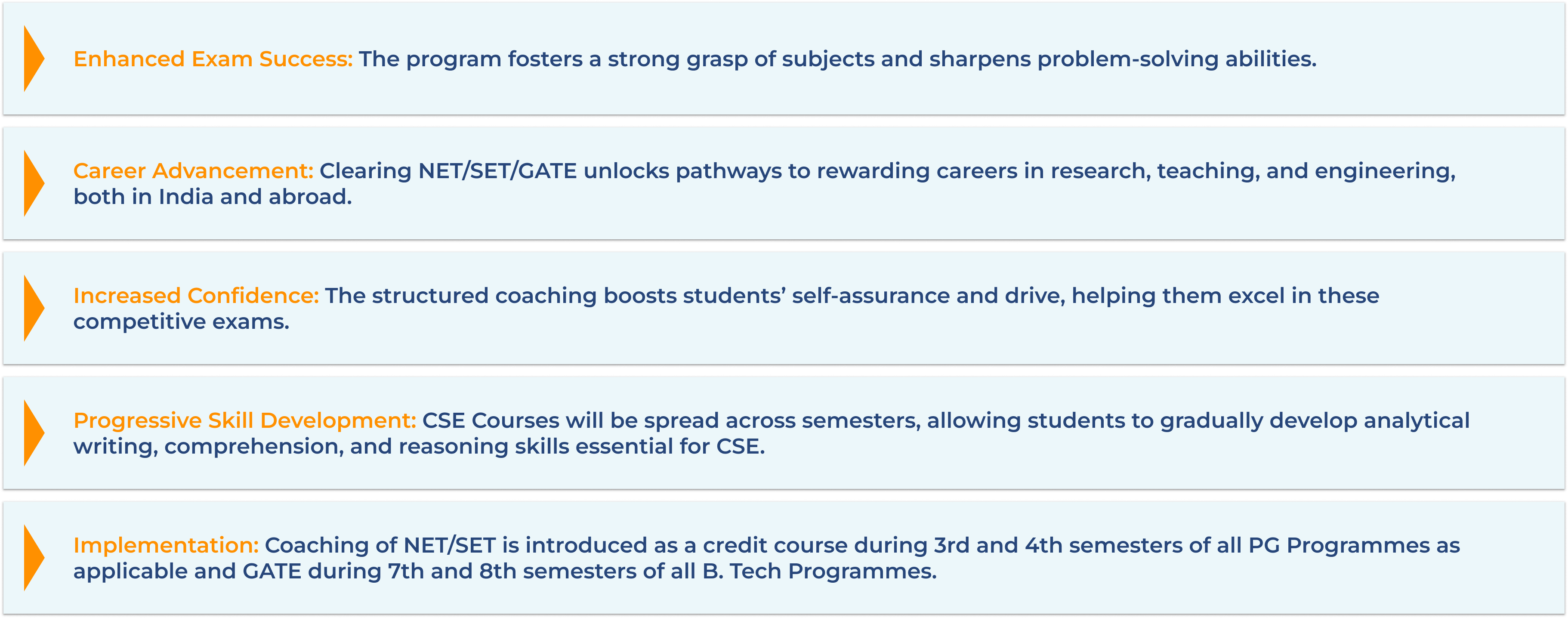 Enhanced Exam Success: The program fosters a strong grasp of subjects and sharpens problem-solving abilities.

Career Advancement: Clearing NET/SET/GATE unlocks pathways to rewarding careers in research, teaching, and engineering, both in India and abroad.

Increased Confidence: The structured coaching boosts students’ self-assurance and drive, helping them excel in these competitive exams.

Progressive Skill Development: CSE Courses will be spread across semesters, allowing students to gradually develop analytical writing, comprehension, and reasoning skills essential for CSE.

Implementation: Coaching of NET/SET is introduced as a credit course during 3rd and 4th semesters of all PG Programmes as applicable and GATE during 7th and 8th semesters of all B. Tech Programmes.